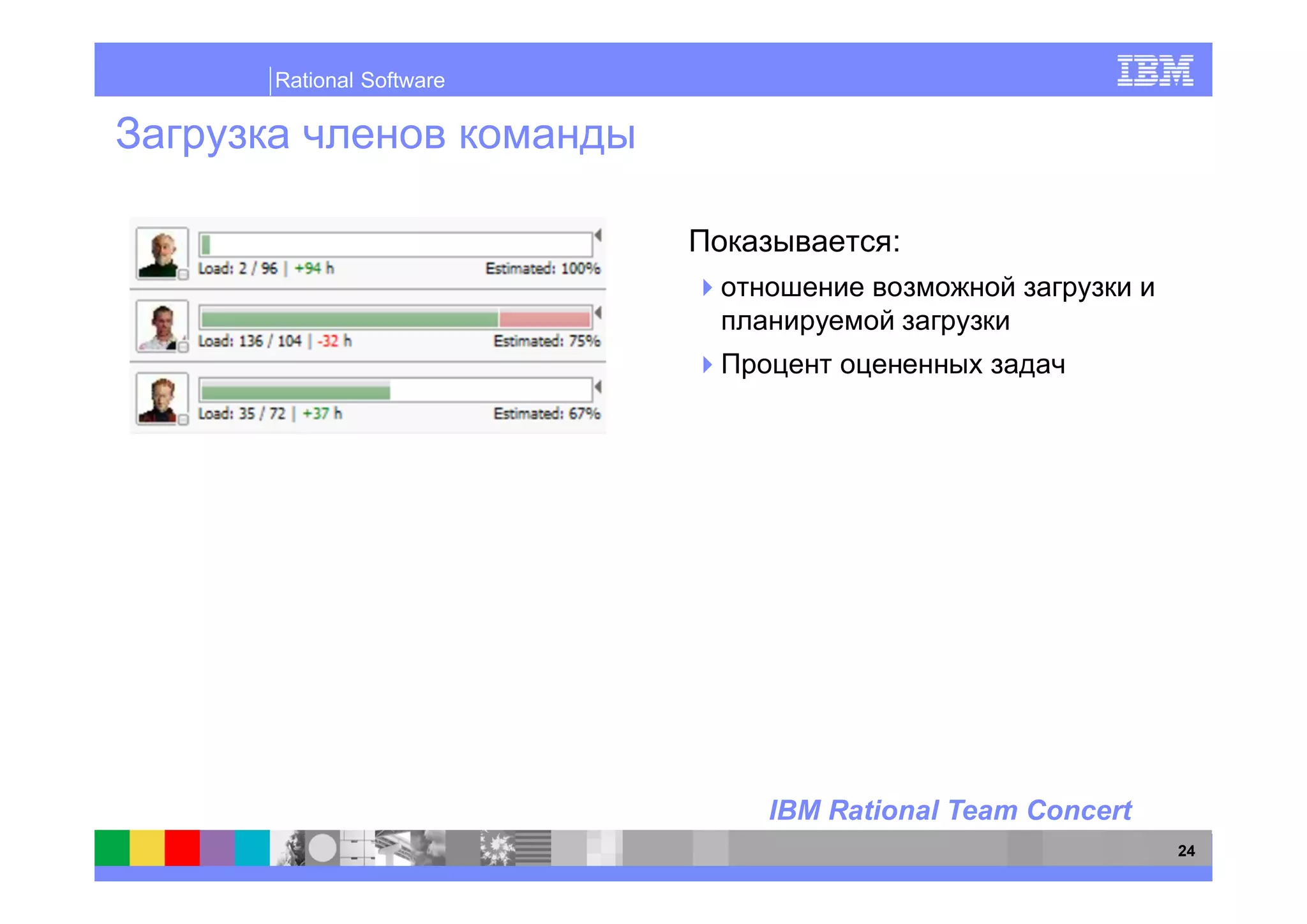 Rational Software

IBM

Загрузка членов команды

Load: 2 / 96 | +94 h
Estimated: 100%

Load: 136 / 104 | -32 h
Estimated: 75%

Load: 35 / 72 | +37 h
Estimated: 67%

Показывается:

отношение возможной загрузки и планируемой загрузки

Процент оцененных задач

IBM Rational Team Concert

24